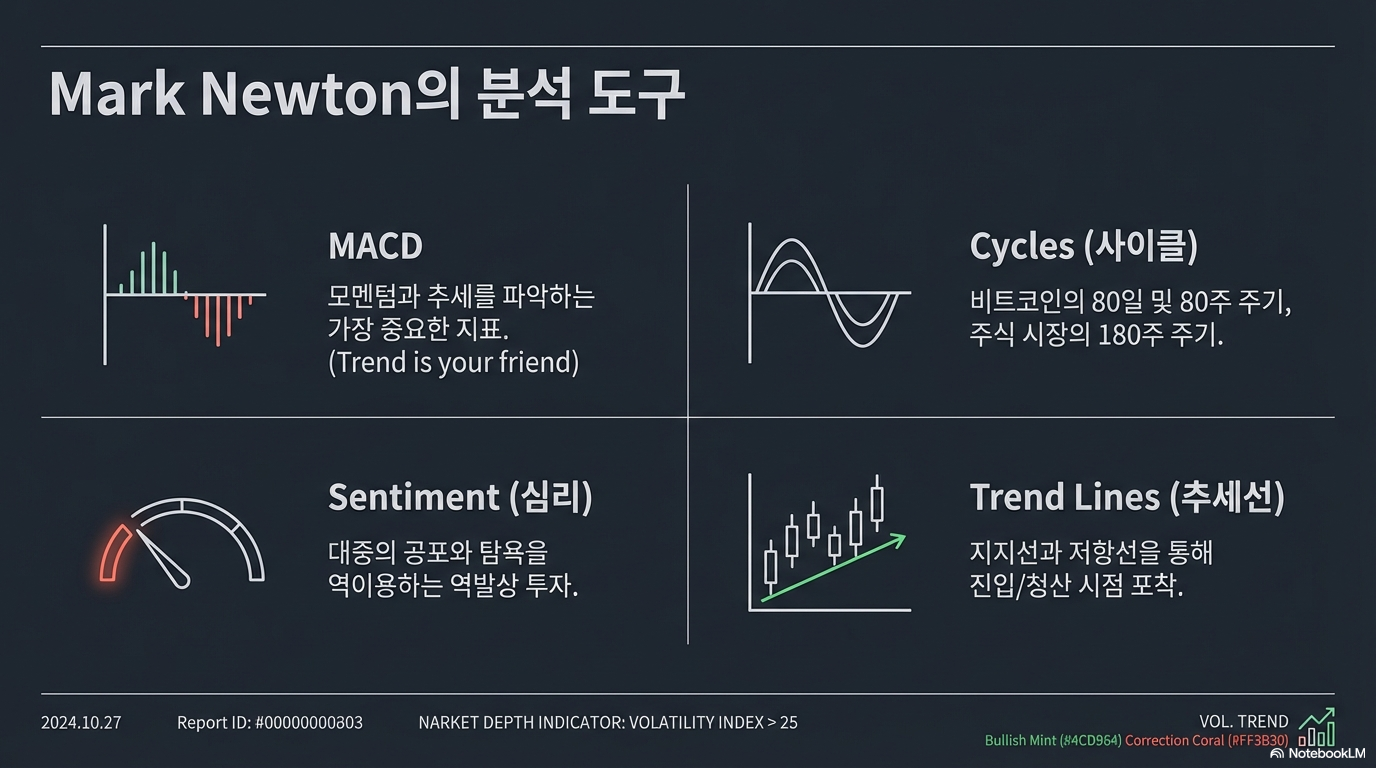 Mark Newton의 분석 도구

MACD
모멘텀과 추세를 파악하는 가장 중요한 지표. (Trend is your friend)

Cycles (사이클)
비트코인의 80일 및 80주 주기, 주식 시장의 180주 주기.

Sentiment (심리)
대중의 공포와 탐욕을 역이용하는 역발상 투자.

Trend Lines (추세선)
지지선과 저항선을 통해 진입/청산 시점 포착.

2024.10.27 Report ID: #00000000803 NARKET DEPTH INDICATOR: VOLATILITY INDEX > 25

VOL. TREND
Bullish Mint (#4CD964) Correction Coral (#FF3B30)

NotebookLM